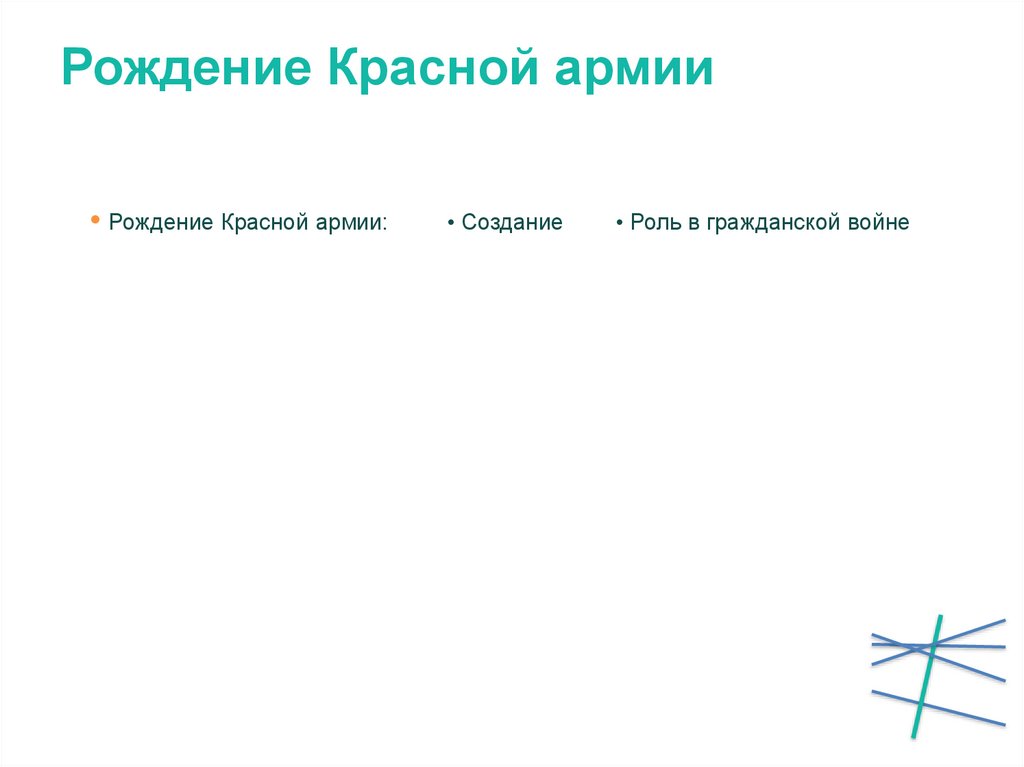 Рождение Красной армии

• Рождение Красной армии: • Создание • Роль в гражданской войне